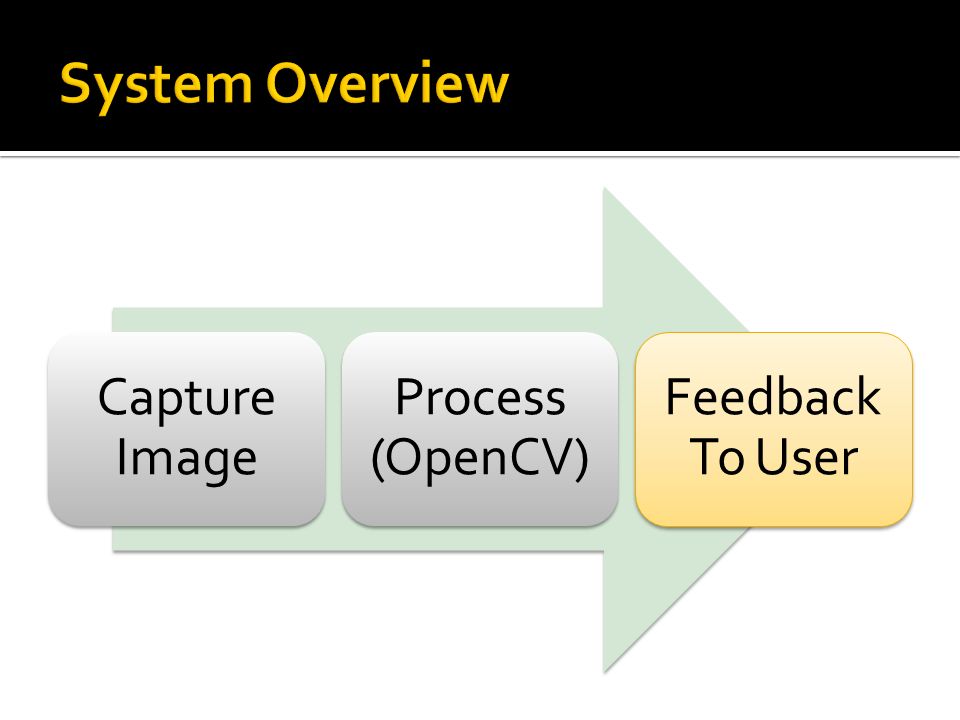 System Overview

Capture Image

Process (OpenCV)

Feedback To User